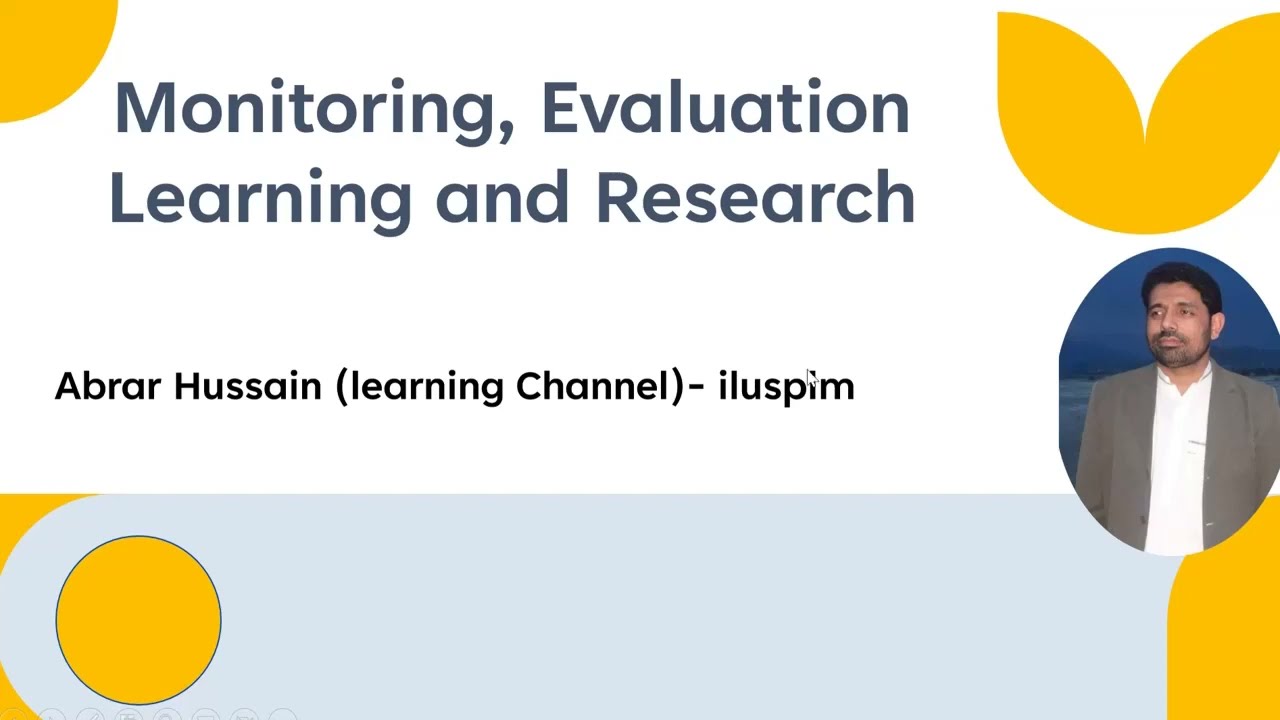 Monitoring, Evaluation Learning and Research

Abrar Hussain (learning Channel)- iluspim